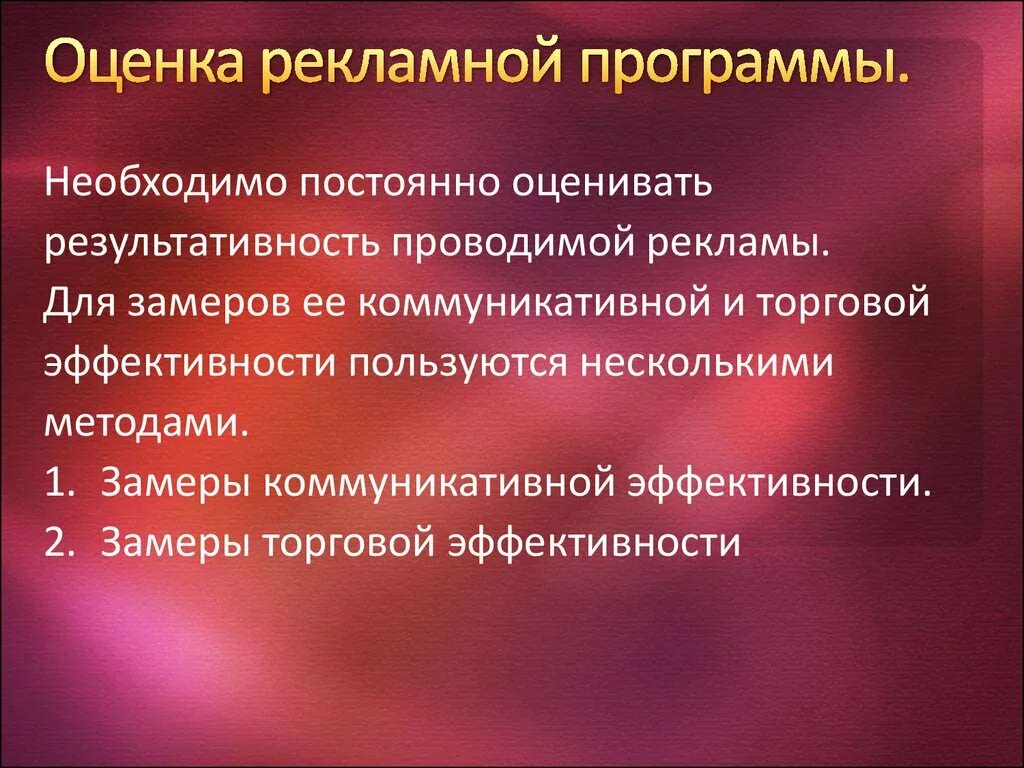 Оценка рекламной программы.

Необходимо постоянно оценивать результативность проводимой рекламы. Для замеров ее коммуникативной и торговой эффективности пользуются несколькими методами.

1. Замеры коммуникативной эффективности.
2. Замеры торговой эффективности